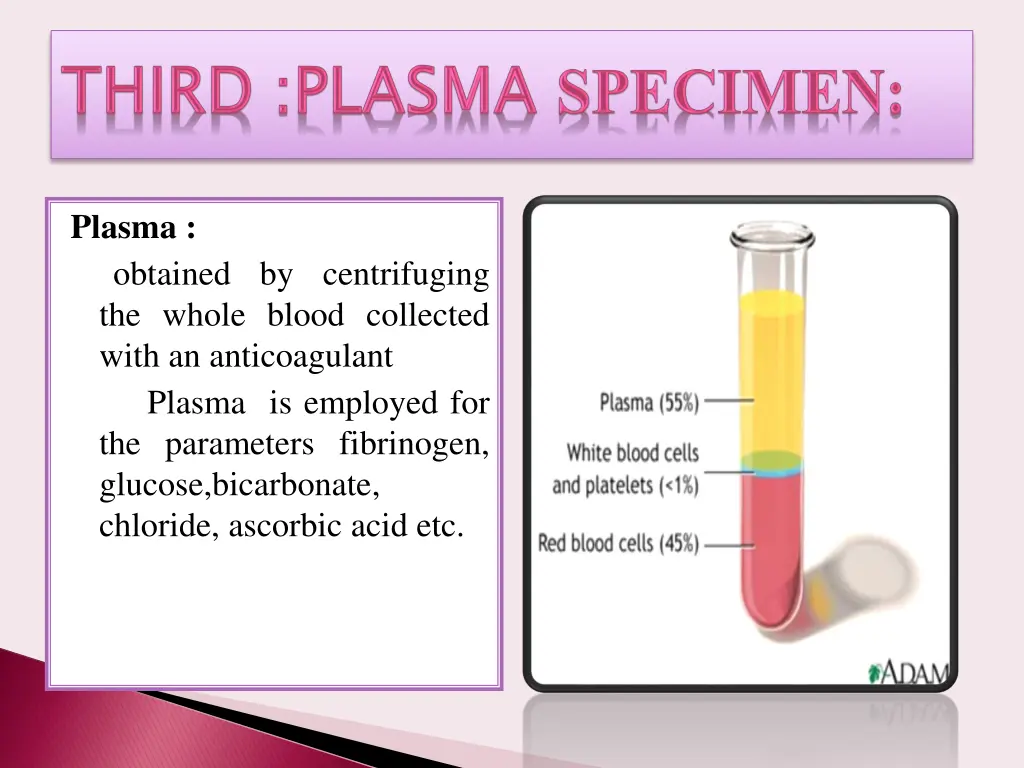 THIRD :PLASMA SPECIMEN:

Plasma :

obtained by centrifuging the whole blood collected with an anticoagulant

Plasma is employed for the parameters fibrinogen, glucose,bicarbonate, chloride, ascorbic acid etc.

Plasma (55%)

White blood cells and platelets (<1%)

Red blood cells (45%)

ADAM